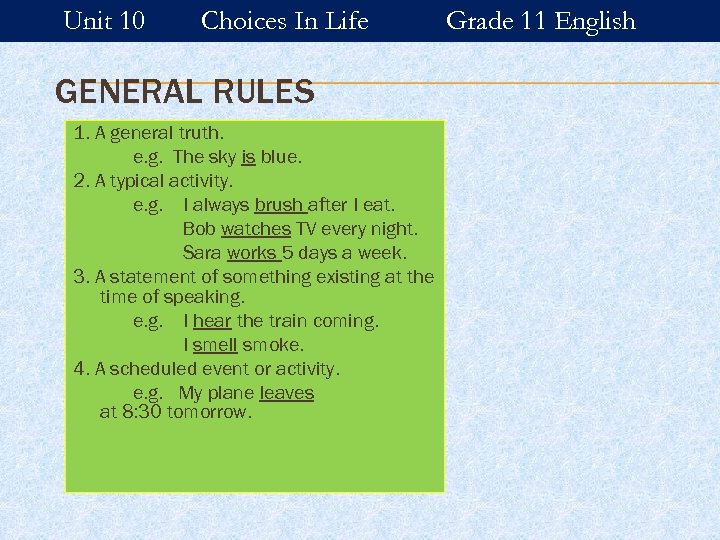 Unit 10 Choices In Life Grade 11 English

GENERAL RULES

1. A general truth.
e.g. The sky is blue.
2. A typical activity.
e.g. I always brush after I eat.
Bob watches TV every night.
Sara works 5 days a week.
3. A statement of something existing at the time of speaking.
e.g. I hear the train coming.
I smell smoke.
4. A scheduled event or activity.
e.g. My plane leaves at 8:30 tomorrow.